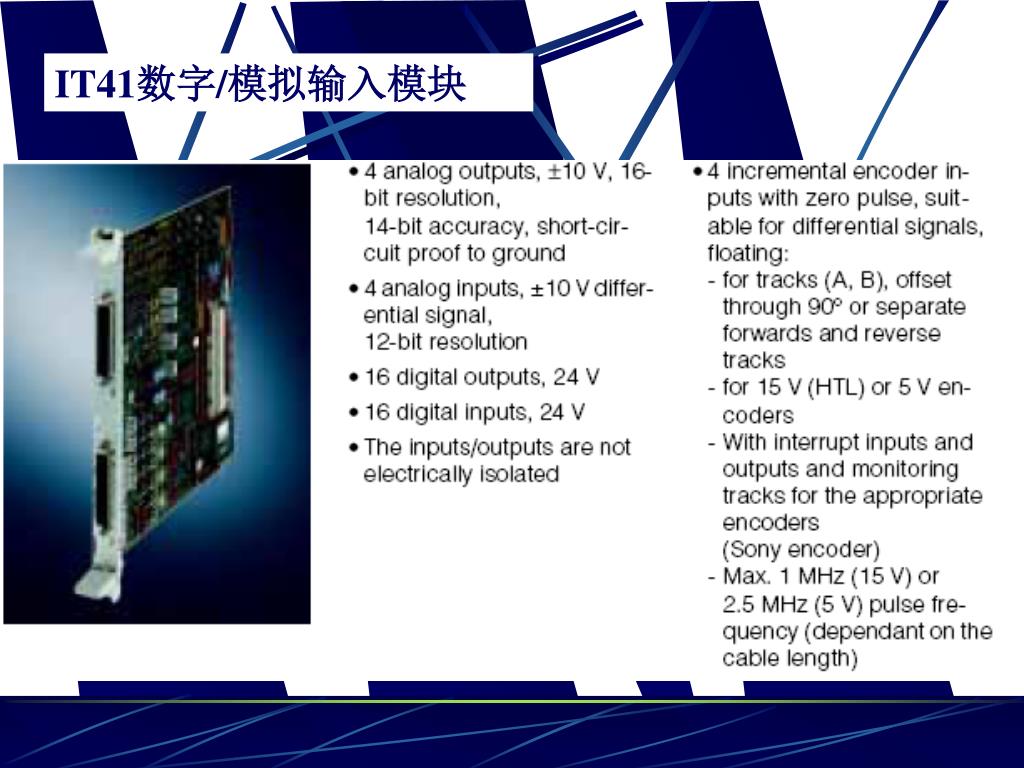 IT41数字/模拟输入模块

• 4 analog outputs, ±10 V, 16-bit resolution,
14-bit accuracy, short-circuit proof to ground
• 4 analog inputs, ±10 V differential signal,
12-bit resolution
• 16 digital outputs, 24 V
• 16 digital inputs, 24 V
• The inputs/outputs are not electrically isolated

• 4 incremental encoder inputs with zero pulse, suitable for differential signals, floating:
- for tracks (A, B), offset through 90° or separate forwards and reverse tracks
- for 15 V (HTL) or 5 V encoders
- With interrupt inputs and outputs and monitoring tracks for the appropriate encoders
(Sony encoder)
- Max. 1 MHz (15 V) or 2.5 MHz (5 V) pulse frequency (dependant on the cable length)